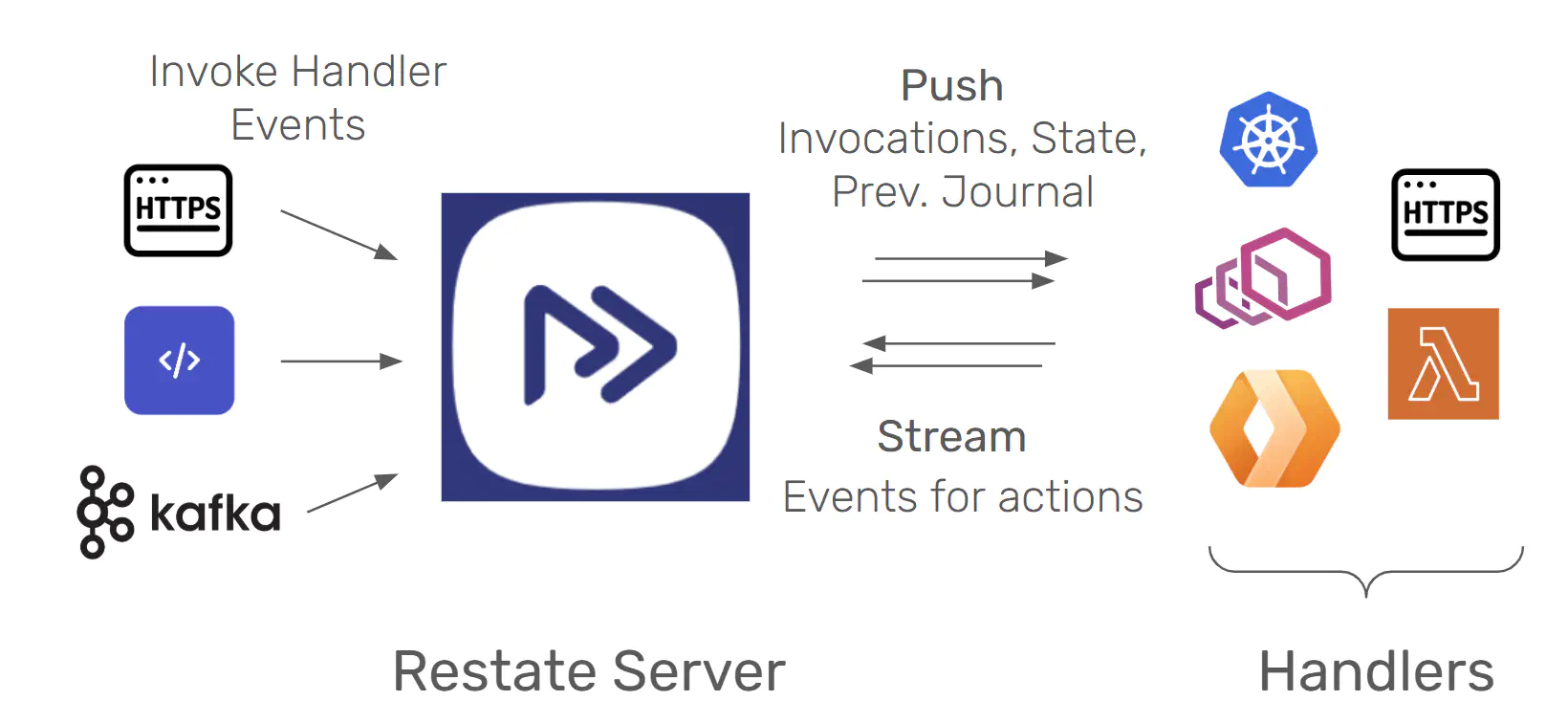 Invoke Handler
Events

HTTPS

</>

kafka

Push
Invocations, State,
Prev. Journal

Stream
Events for actions

HTTPS

Restate Server

Handlers